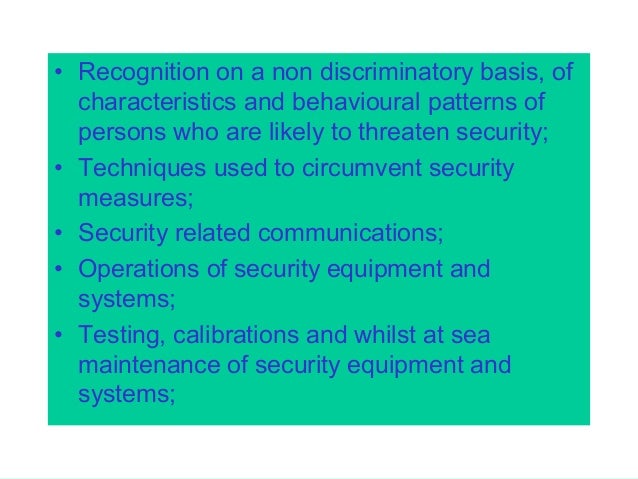 • Recognition on a non discriminatory basis, of characteristics and behavioural patterns of persons who are likely to threaten security;
• Techniques used to circumvent security measures;
• Security related communications;
• Operations of security equipment and systems;
• Testing, calibrations and whilst at sea maintenance of security equipment and systems;